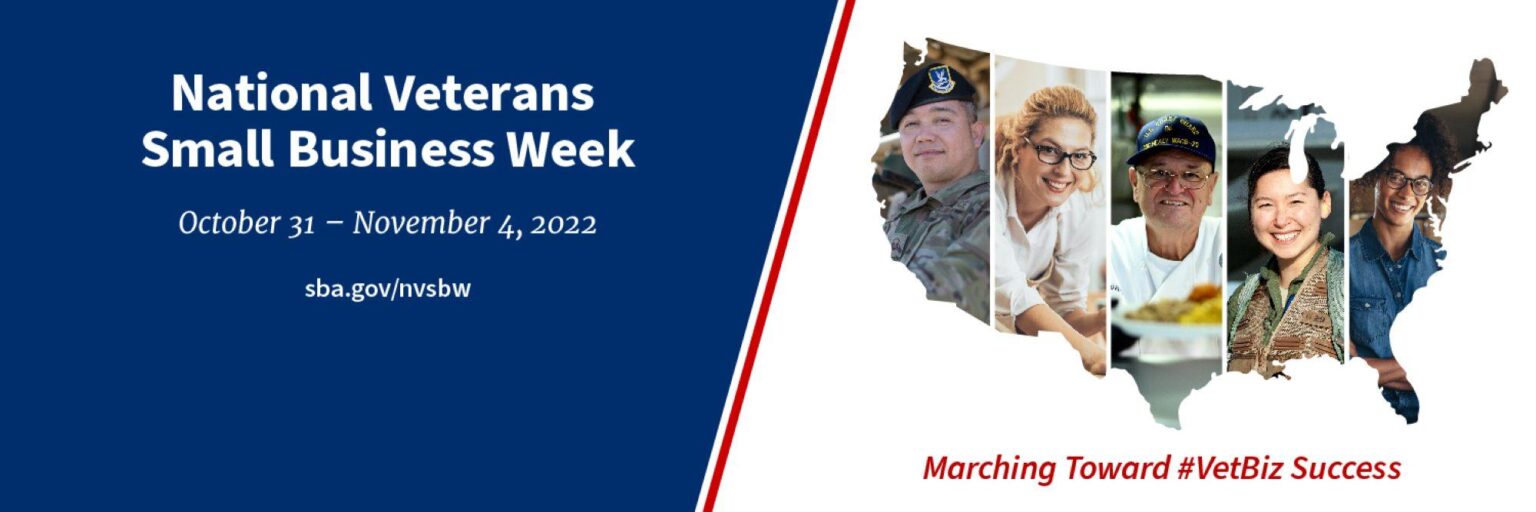 National Veterans Small Business Week

October 31 – November 4, 2022

sba.gov/nvsbw

Marching Toward #VetBiz Success